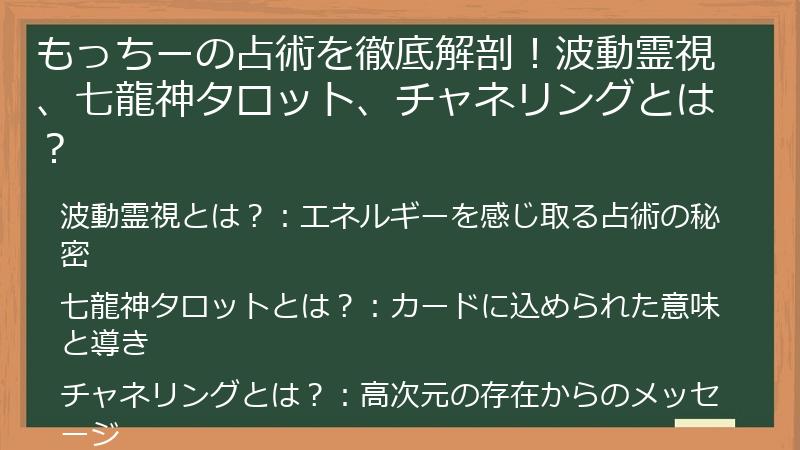 もっちーの占術を徹底解剖！波動霊視、七龍神タロット、チャネリングとは？

波動霊視とは？：エネルギーを感じ取る占術の秘密

七龍神タロットとは？：カードに込められた意味と導き

チャネリングとは？：高次元の存在からのメッセージ